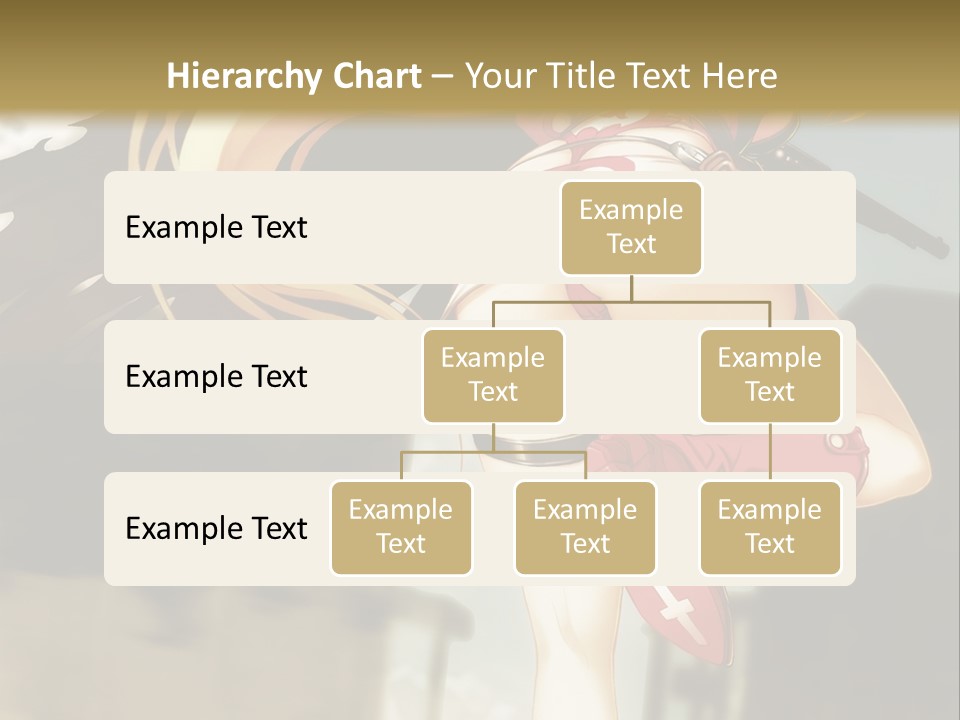 Hierarchy Chart – Your Title Text Here

Example Text

Example Text

Example Text

Example Text

Example Text

Example Text

Example Text

Example Text

Example Text